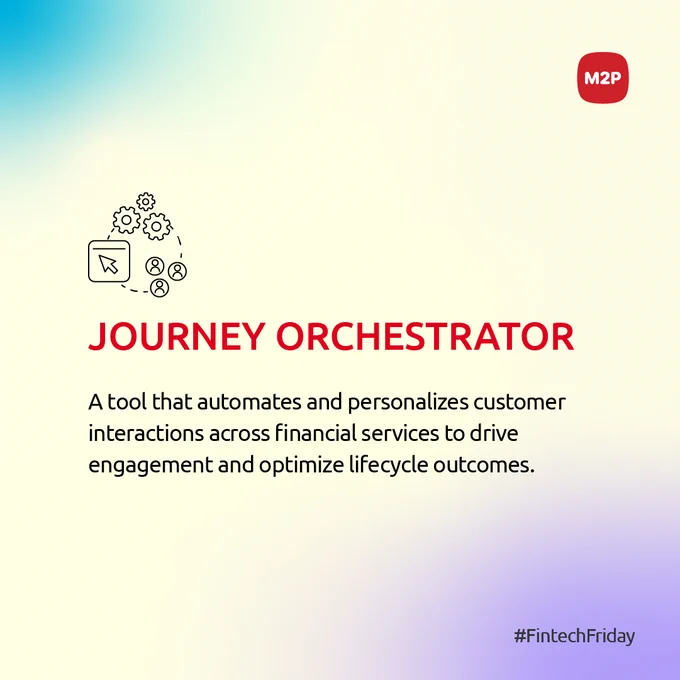 M2P

JOURNEY ORCHESTRATOR

A tool that automates and personalizes customer interactions across financial services to drive engagement and optimize lifecycle outcomes.

#FintechFriday